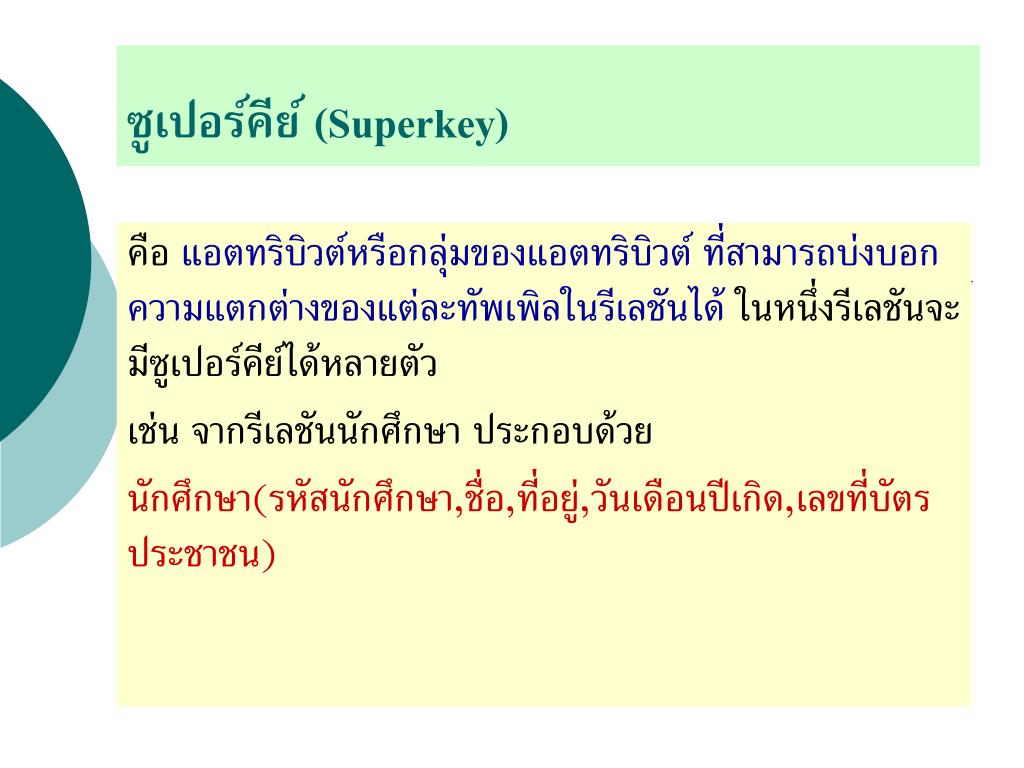 ซูเปอร์คีย์ (Superkey)

คือ แอตทริบิวต์หรือกลุ่มของแอตทริบิวต์ ที่สามารถบ่งบอกความแตกต่างของแต่ละทัพเพิลในรีเลชันได้ ในหนึ่งรีเลชันจะมีซูเปอร์คีย์ได้หลายตัว

เช่น จากรีเลชันนักศึกษา ประกอบด้วย

นักศึกษา(รหัสนักศึกษา,ชื่อ,ที่อยู่,วันเดือนปีเกิด,เลขที่บัตรประชาชน)